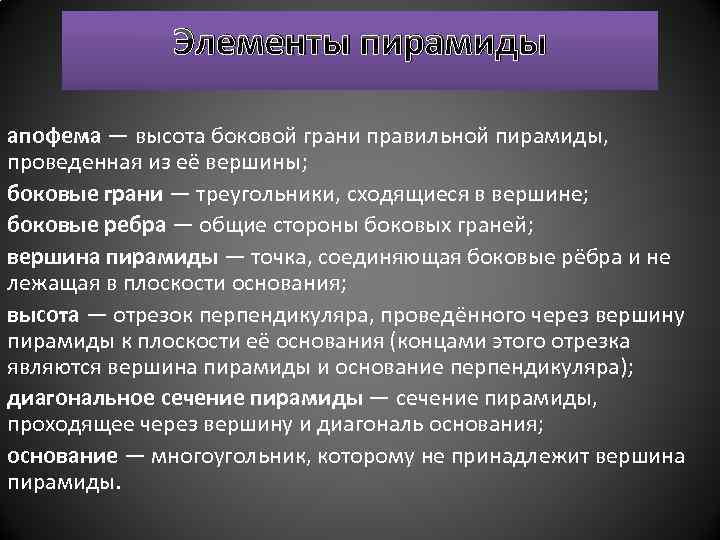 Элементы пирамиды

апофема — высота боковой грани правильной пирамиды, проведенная из её вершины;

боковые грани — треугольники, сходящиеся в вершине;

боковые ребра — общие стороны боковых граней;

вершина пирамиды — точка, соединяющая боковые рёбра и не лежащая в плоскости основания;

высота — отрезок перпендикуляра, проведённого через вершину пирамиды к плоскости её основания (концами этого отрезка являются вершина пирамиды и основание перпендикуляра);

диагональное сечение пирамиды — сечение пирамиды, проходящее через вершину и диагональ основания;

основание — многоугольник, которому не принадлежит вершина пирамиды.